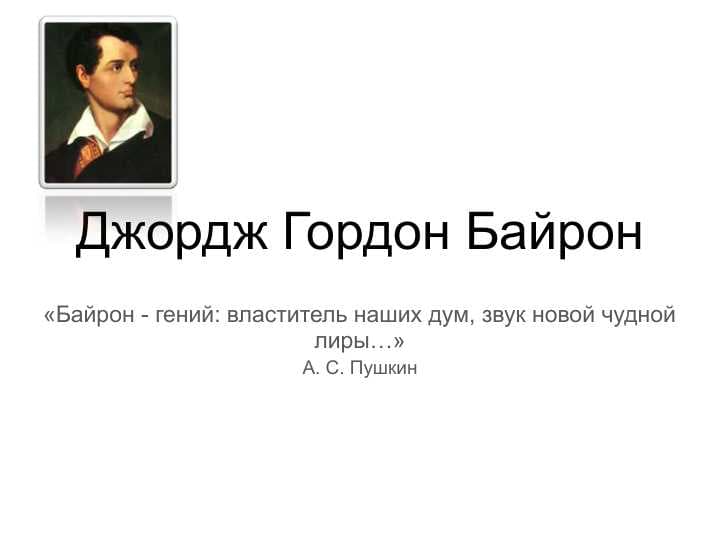 Джордж Гордон Байрон

«Байрон - гений: властитель наших дум, звук новой чудной лиры…»

А. С. Пушкин